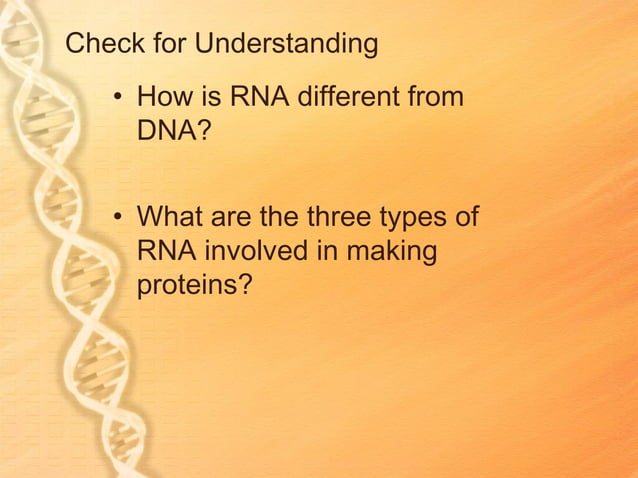 Check for Understanding

• How is RNA different from DNA?

• What are the three types of RNA involved in making proteins?